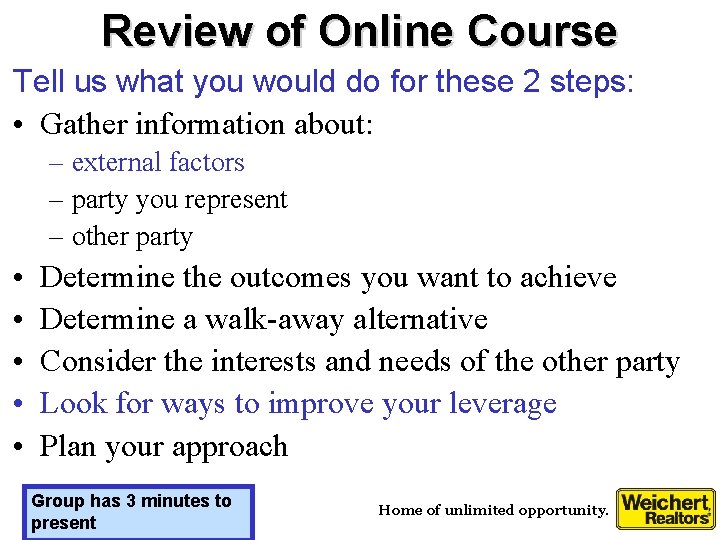 Review of Online Course

Tell us what you would do for these 2 steps:

• Gather information about:
– external factors
– party you represent
– other party
• Determine the outcomes you want to achieve
• Determine a walk-away alternative
• Consider the interests and needs of the other party
• Look for ways to improve your leverage
• Plan your approach

Group has 3 minutes to present

Home of unlimited opportunity.

Weichert, Realtors